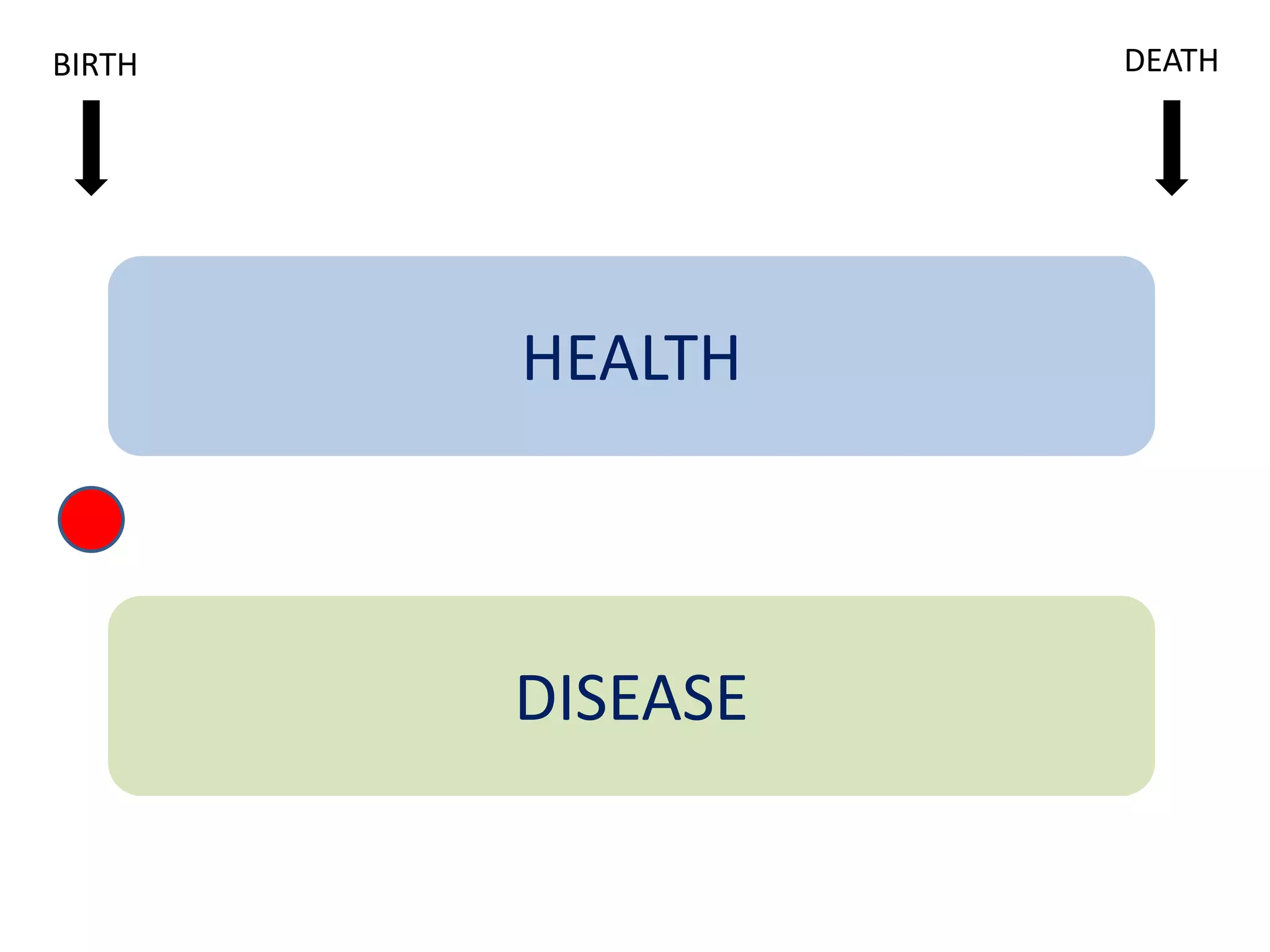 BIRTH

DEATH

HEALTH

DISEASE